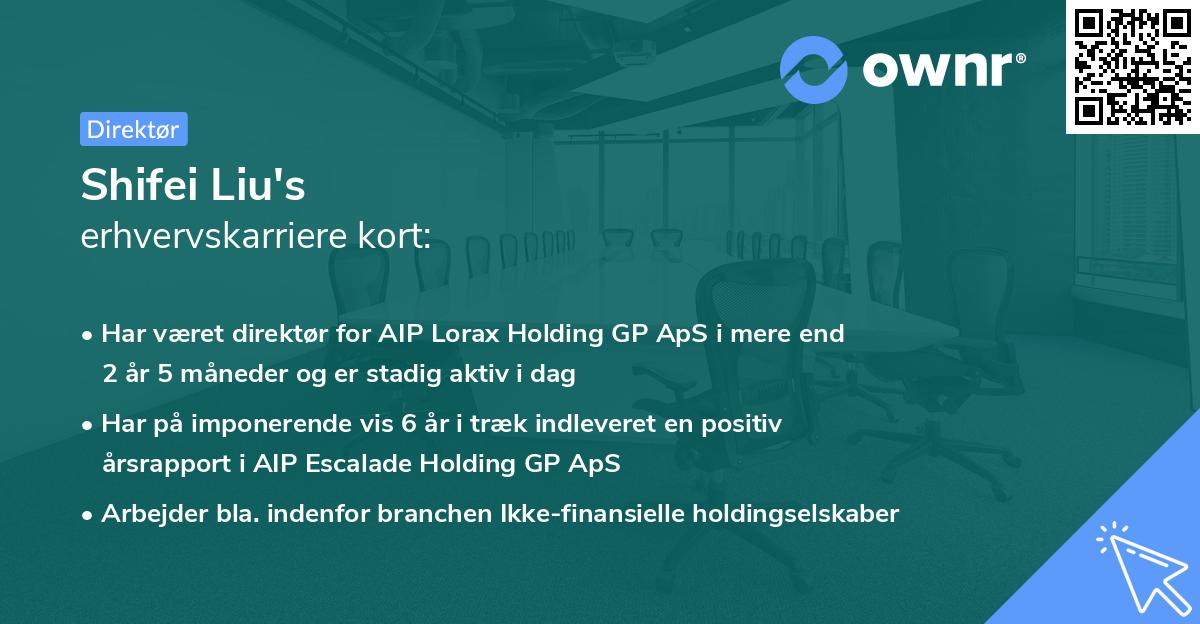 ownr®

Direktør

Shifei Liu's
erhvervskarriere kort:

• Har været direktør for AIP Lorax Holding GP ApS i mere end 2 år 5 måneder og er stadig aktiv i dag

• Har på imponerende vis 6 år i træk indleveret en positiv årsrapport i AIP Escalade Holding GP ApS

• Arbejder bla. indenfor branchen Ikke-finansielle holdingselskaber